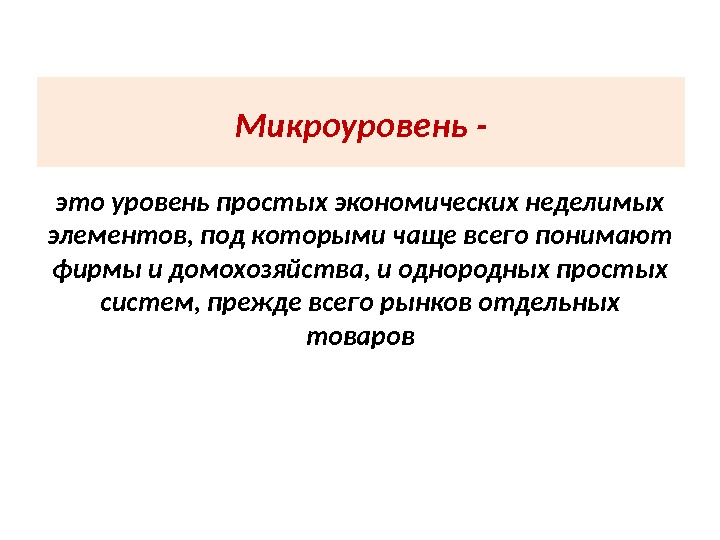 Микроуровень -

это уровень простых экономических неделимых элементов, под которыми чаще всего понимают фирмы и домохозяйства, и однородных простых систем, прежде всего рынков отдельных товаров